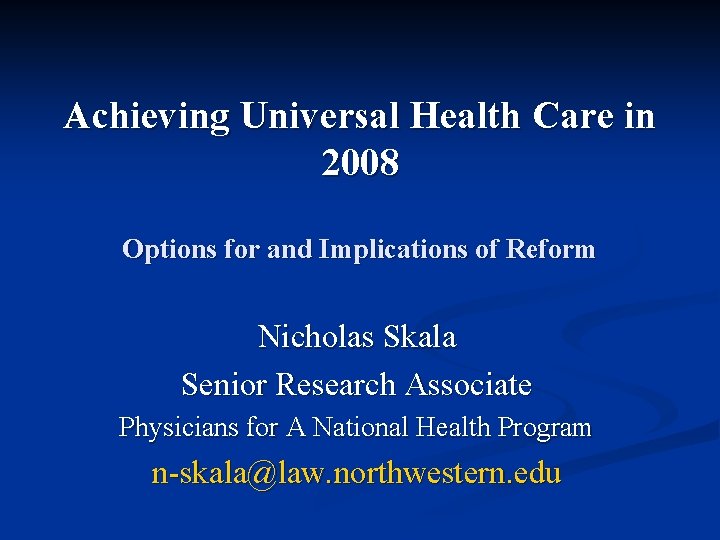 Achieving Universal Health Care in 2008

Options for and Implications of Reform

Nicholas Skala

Senior Research Associate

Physicians for A National Health Program

n-skala@law.northwestern.edu